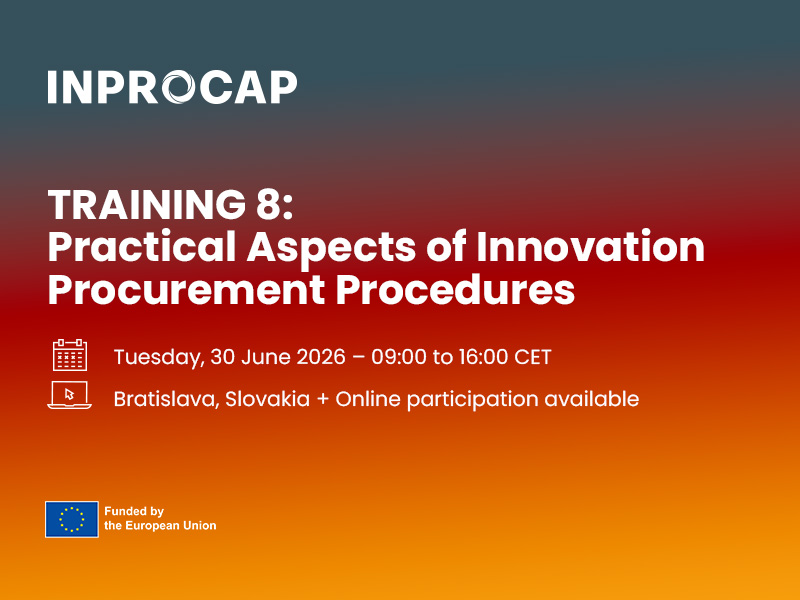 INPROCAP

TRAINING 8:
Practical Aspects of Innovation Procurement Procedures

Tuesday, 30 June 2026 – 09:00 to 16:00 CET

Bratislava, Slovakia + Online participation available

Funded by
the European Union